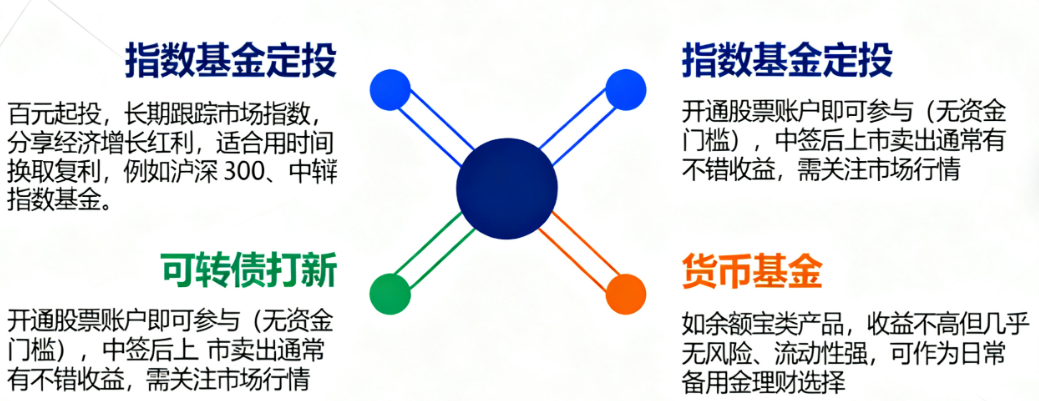 指数基金定投

百元起投，长期跟踪市场指数，分享经济增长红利，适合用时间换取复利，例如沪深 300、中辩指数基金。

可转债打新

开通股票账户即可参与（无资金门槛），中签后上 市卖出通常有不错收益，需关注市场行情

指数基金定投

开通股票账户即可参与（无资金门槛），中签后上市卖出通常有不错收益，需关注市场行情

货币基金

如余额宝类产品，收益不高但几乎无风险、流动性强，可作为日常备用金理财选择